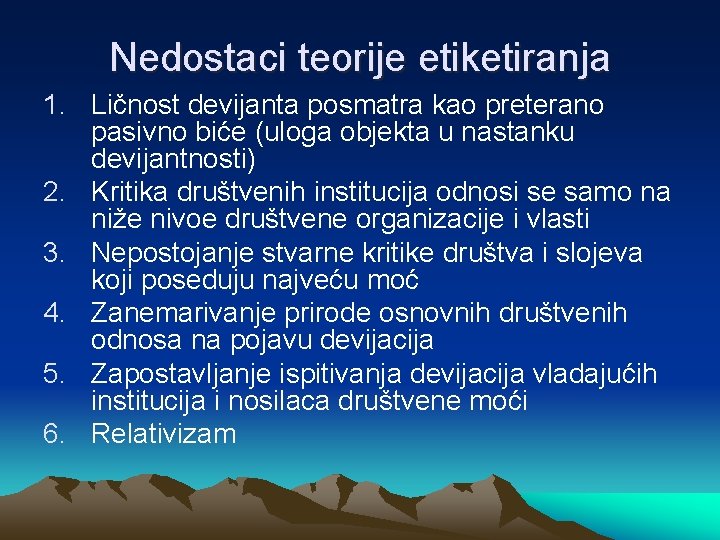 Nedostaci teorije etiketiranja

1. Ličnost devijanta posmatra kao preterano pasivno biće (uloga objekta u nastanku devijantnosti)
2. Kritika društvenih institucija odnosi se samo na niže nivoe društvene organizacije i vlasti
3. Nepostojanje stvarne kritike društva i slojeva koji poseduju najveću moć
4. Zanemarivanje prirode osnovnih društvenih odnosa na pojavu devijacija
5. Zapostavljanje ispitivanja devijacija vladajućih institucija i nosilaca društvene moći
6. Relativizam